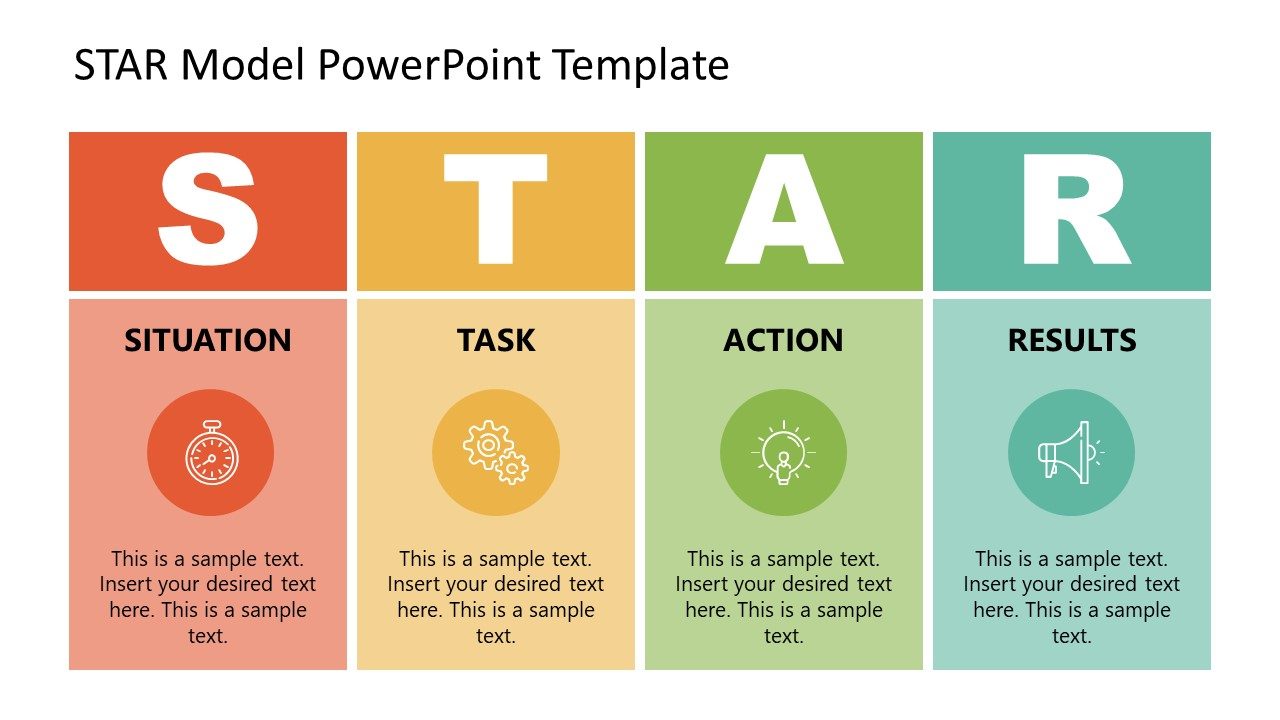 STAR Model PowerPoint Template

S

SITUATION

This is a sample text. Insert your desired text here. This is a sample text.

T

TASK

This is a sample text. Insert your desired text here. This is a sample text.

A

ACTION

This is a sample text. Insert your desired text here. This is a sample text.

R

RESULTS

This is a sample text. Insert your desired text here. This is a sample text.